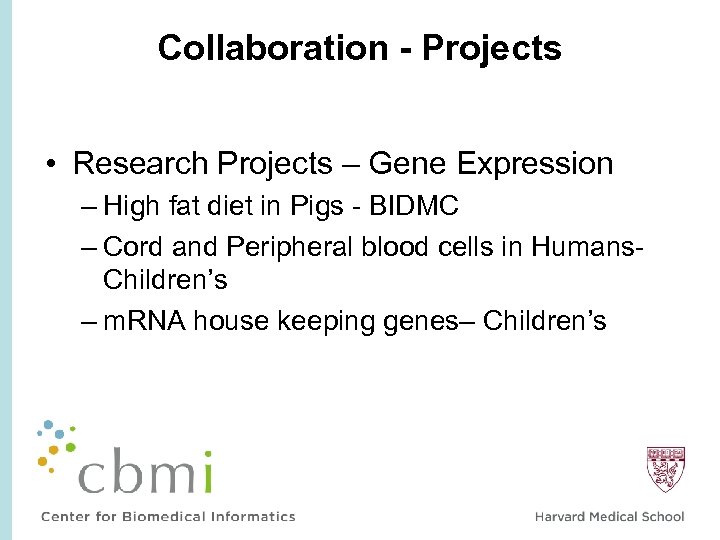 Collaboration - Projects

• Research Projects – Gene Expression
– High fat diet in Pigs - BIDMC
– Cord and Peripheral blood cells in Humans- Children's
– mRNA house keeping genes– Children's

cbmi
Center for Biomedical Informatics

Harvard Medical School